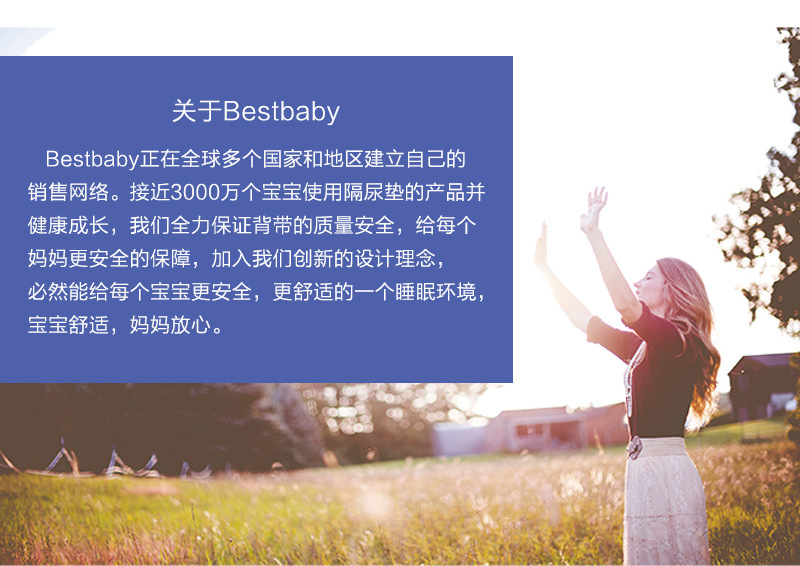 关于Bestbaby

Bestbaby正在全球多个国家和地区建立自己的销售网络。接近3000万个宝宝使用隔尿垫的产品并健康成长，我们全力保证背带的质量安全，给每个妈妈更安全的保障，加入我们创新的设计理念，必然能给每个宝宝更安全，更舒适的一个睡眠环境，宝宝舒适，妈妈放心。